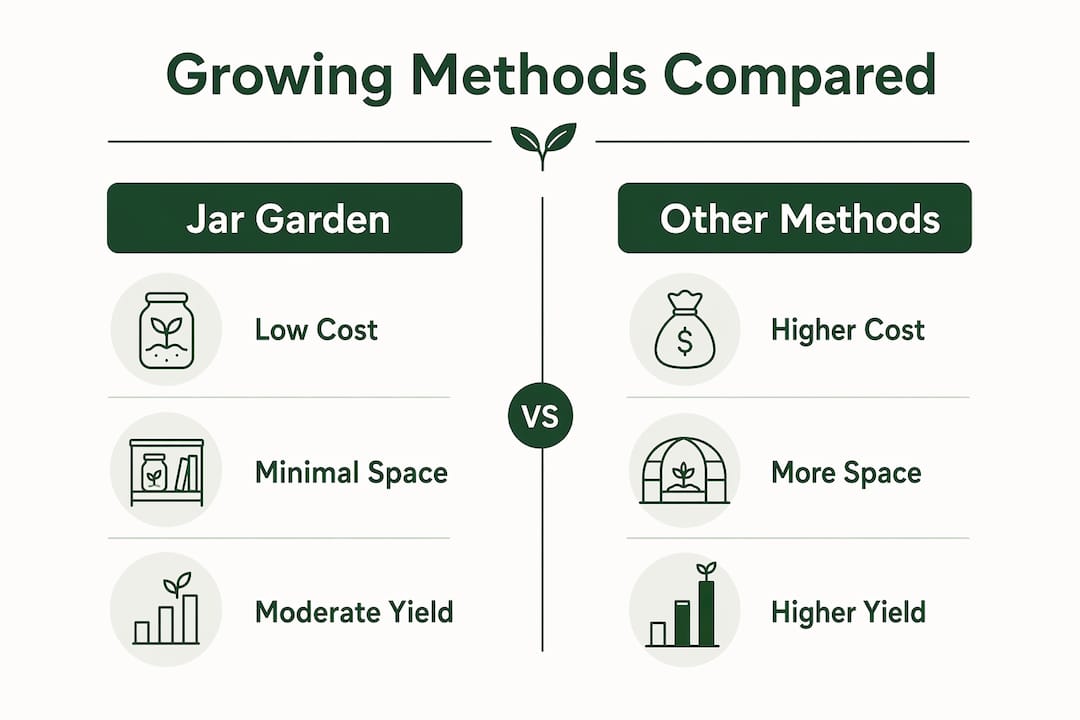 Growing Methods Compared

Jar Garden

Low Cost

Minimal Space

Moderate Yield

VS

Other Methods

$

Higher Cost

More Space

Higher Yield